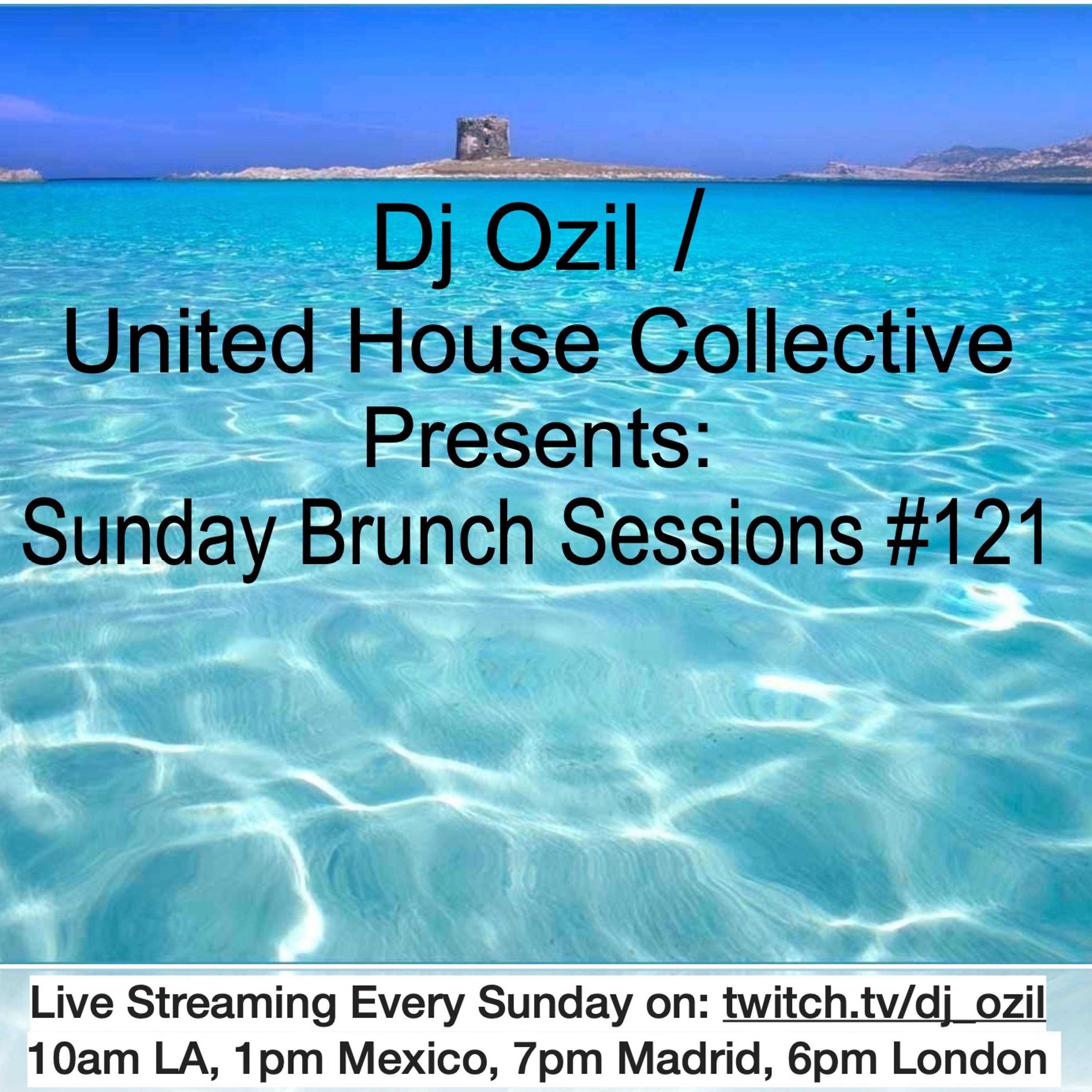 Dj Ozil /
United House Collective
Presents:
Sunday Brunch Sessions #121

Live Streaming Every Sunday on: twitch.tv/dj_ozil
10am LA, 1pm Mexico, 7pm Madrid, 6pm London